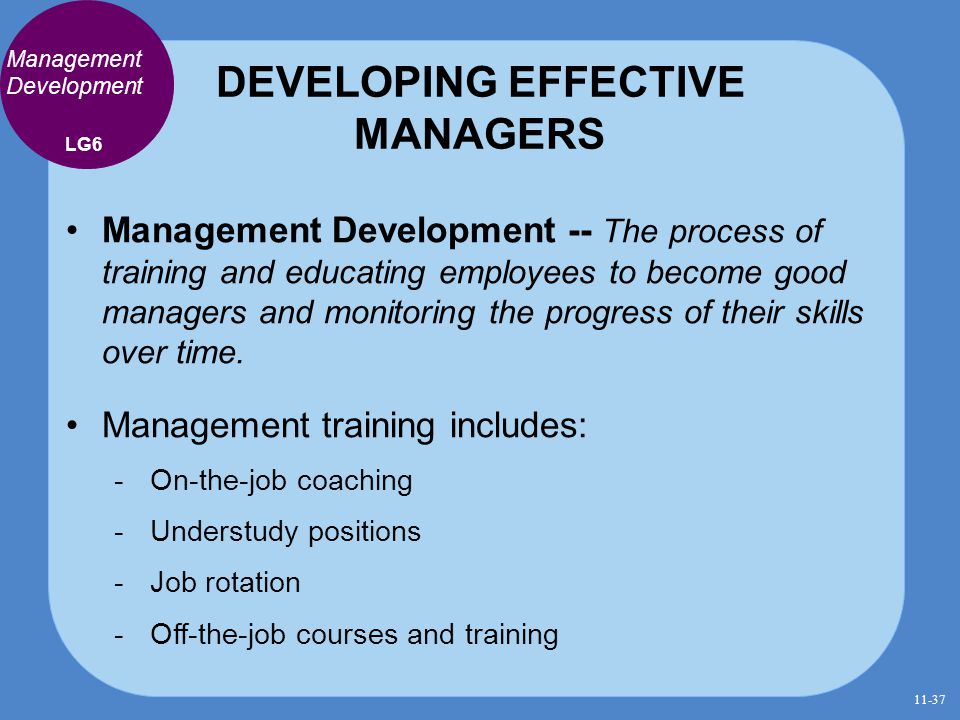 Management Development

LG6

DEVELOPING EFFECTIVE MANAGERS

• Management Development -- The process of training and educating employees to become good managers and monitoring the progress of their skills over time.

• Management training includes:
- On-the-job coaching
- Understudy positions
- Job rotation
- Off-the-job courses and training

11-37